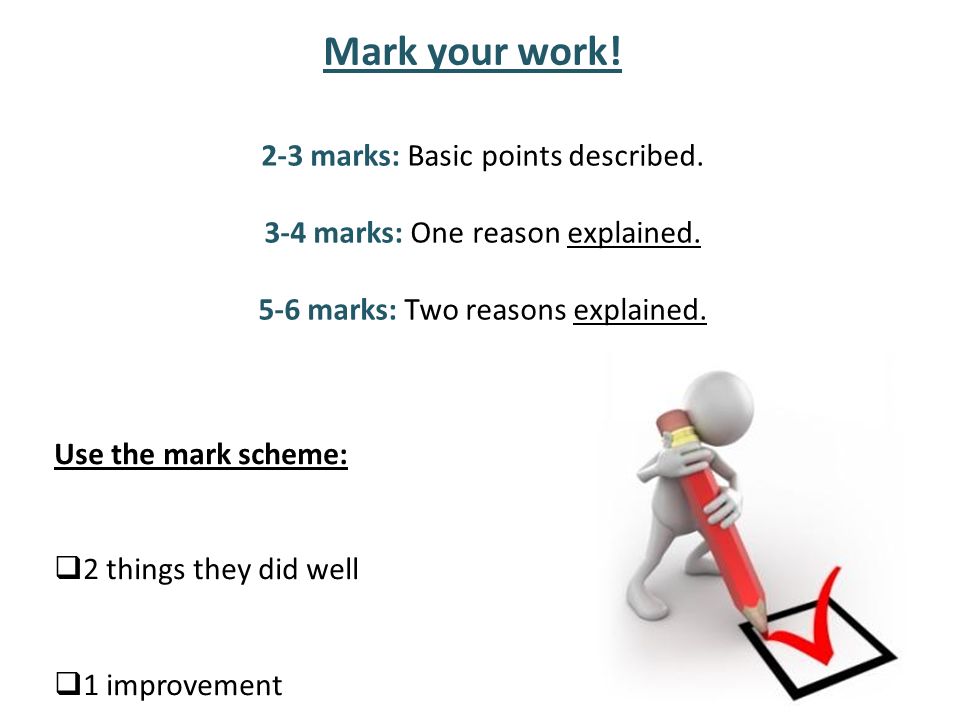 Mark your work!

2-3 marks: Basic points described.

3-4 marks: One reason explained.

5-6 marks: Two reasons explained.

Use the mark scheme:

❑2 things they did well

❑1 improvement